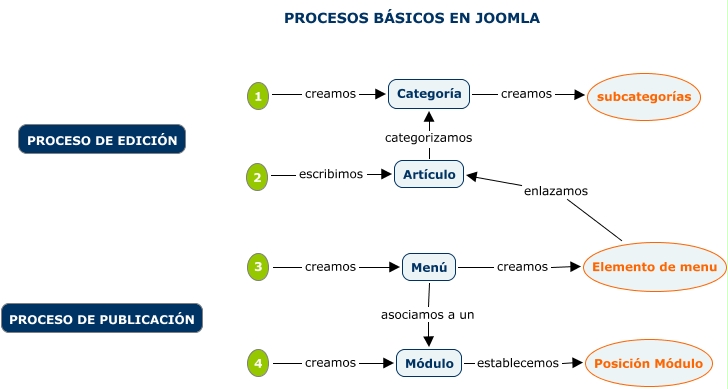 PROCESOS BÁSICOS EN JOOMLA

PROCESO DE EDICIÓN

1 creamos Categoría creamos subcategorías

categorizamos

2 escribimos Artículo

enlazamos

PROCESO DE PUBLICACIÓN

3 creamos Menú creamos Elemento de menu

asociamos a un

4 creamos Módulo establecemos Posición Módulo